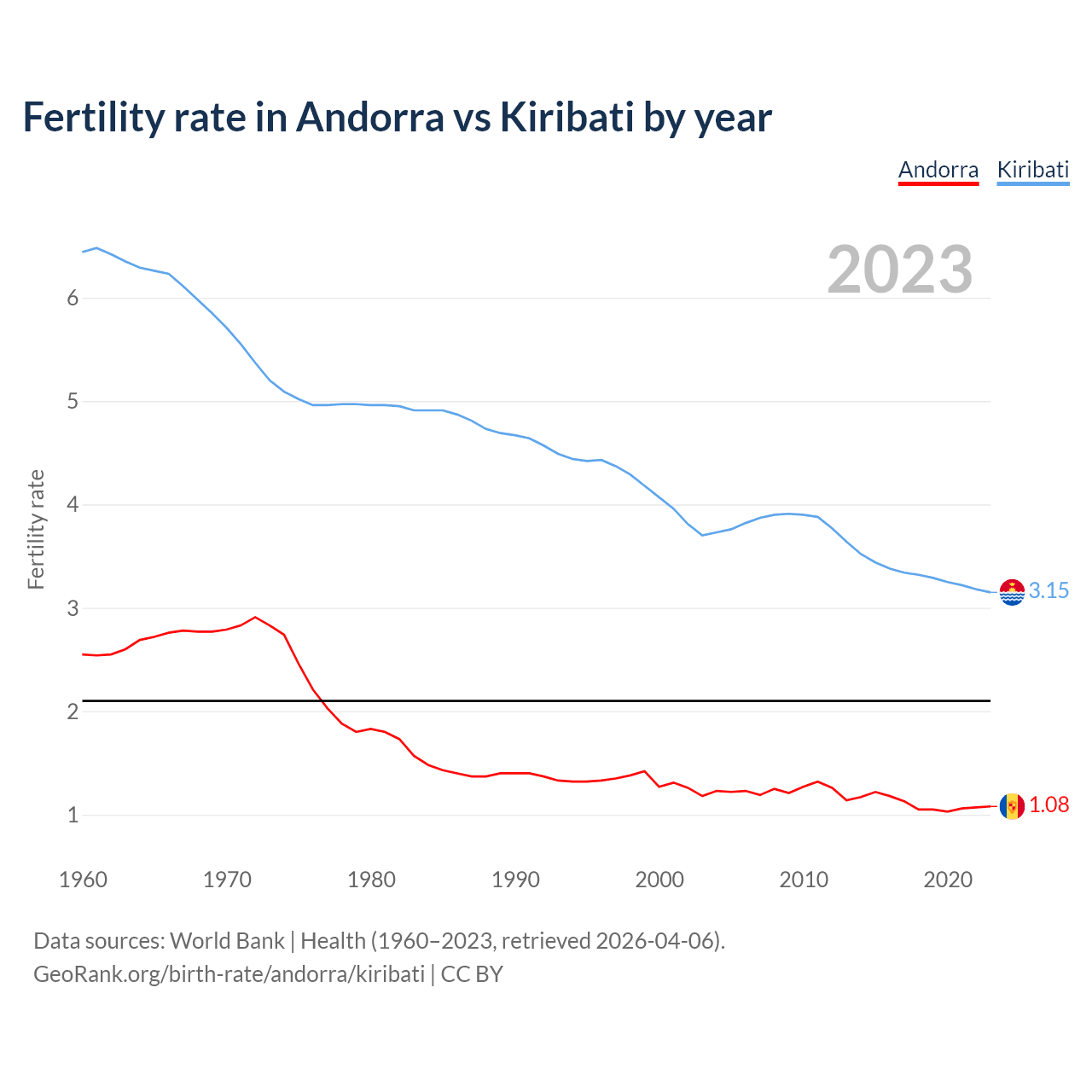 Fertility rate in Andorra vs Kiribati by year

Andorra Kiribati

2023

Fertility rate

6
5
4
3
2
1

3.15
1.08

1960 1970 1980 1990 2000 2010 2020

Data sources: World Bank | Health (1960–2023, retrieved 2026-04-06).
GeoRank.org/birth-rate/andorra/kiribati | CC BY